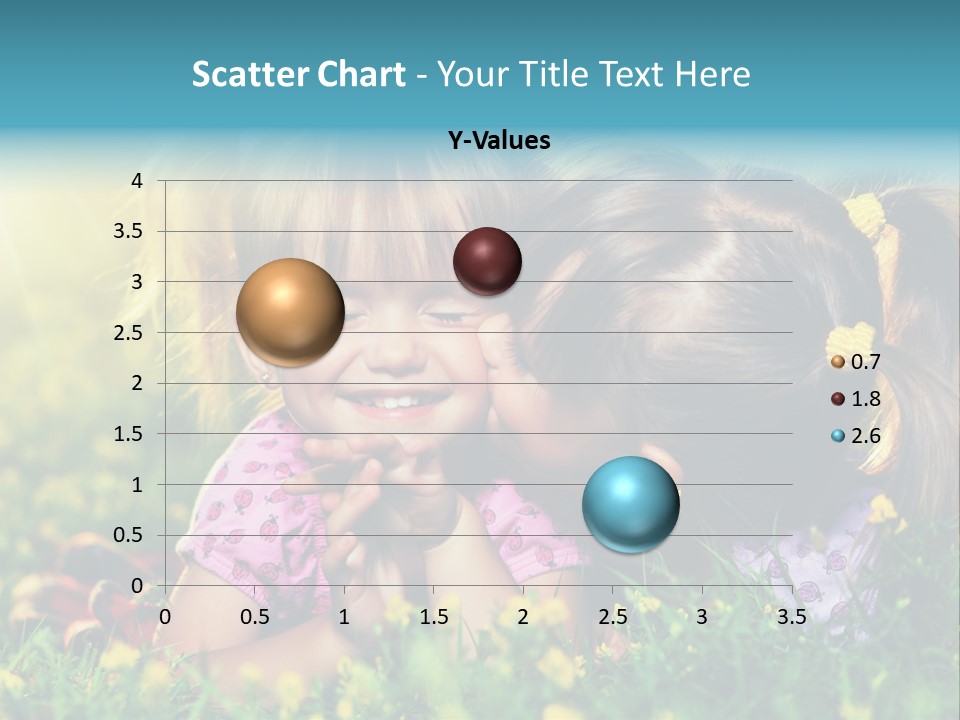 Scatter Chart - Your Title Text Here

Y-Values

4
3.5
3
2.5
2
1.5
1
0.5
0

0 0.5 1 1.5 2 2.5 3 3.5

0.7
1.8
2.6